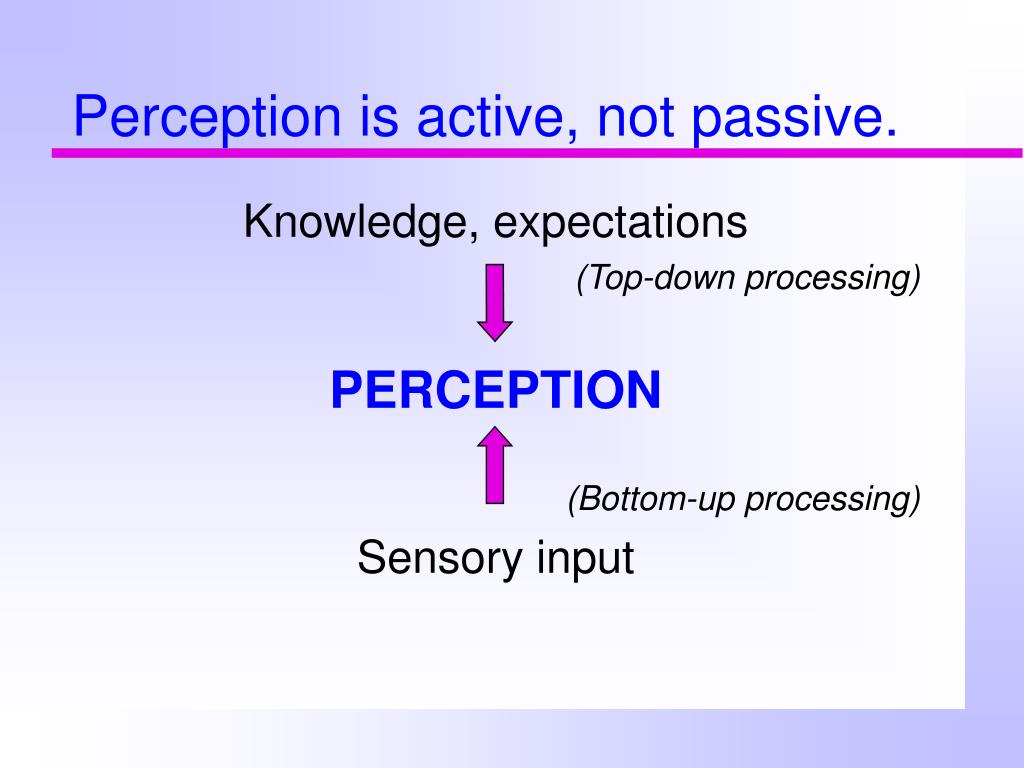 Perception is active, not passive.

Knowledge, expectations

(Top-down processing)

PERCEPTION

(Bottom-up processing)

Sensory input